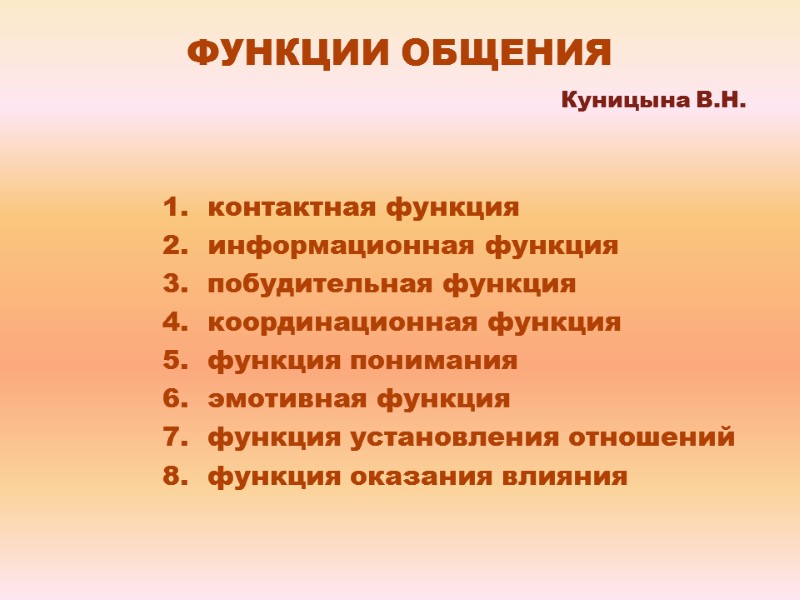 ФУНКЦИИ ОБЩЕНИЯ

Куницына В.Н.

1. контактная функция
2. информационная функция
3. побудительная функция
4. координационная функция
5. функция понимания
6. эмотивная функция
7. функция установления отношений
8. функция оказания влияния